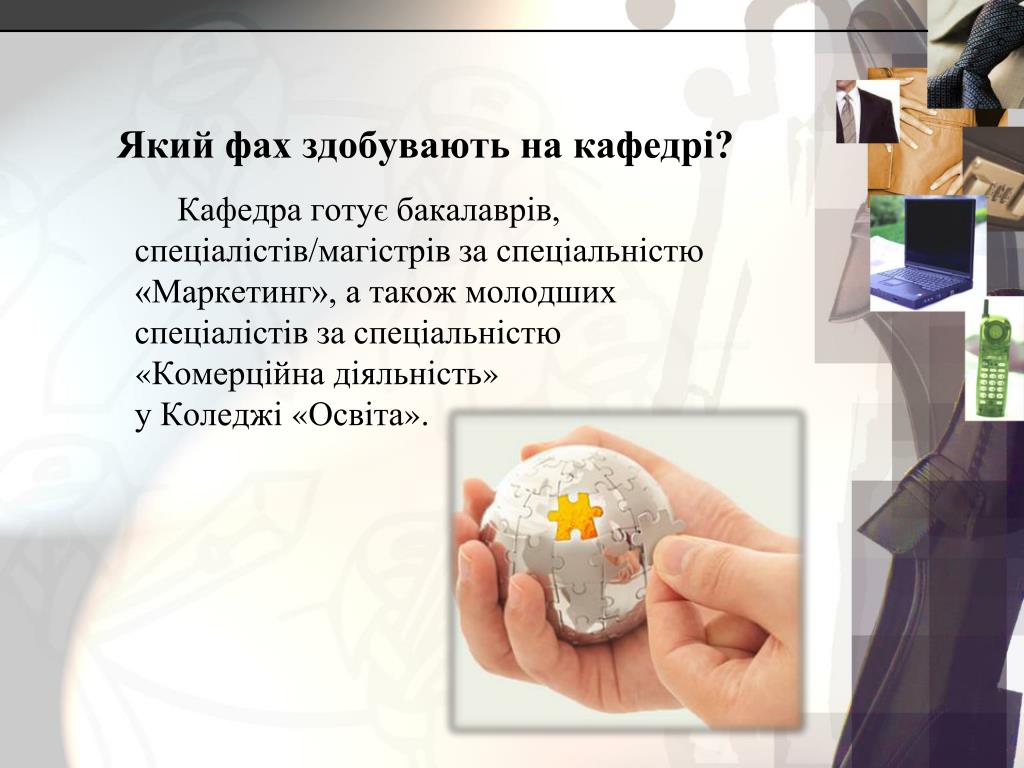 Який фах здобувають на кафедрі?

Кафедра готує бакалаврів, спеціалістів/магістрів за спеціальністю «Маркетинг», а також молодших спеціалістів за спеціальністю «Комерційна діяльність» у Коледжі «Освіта».